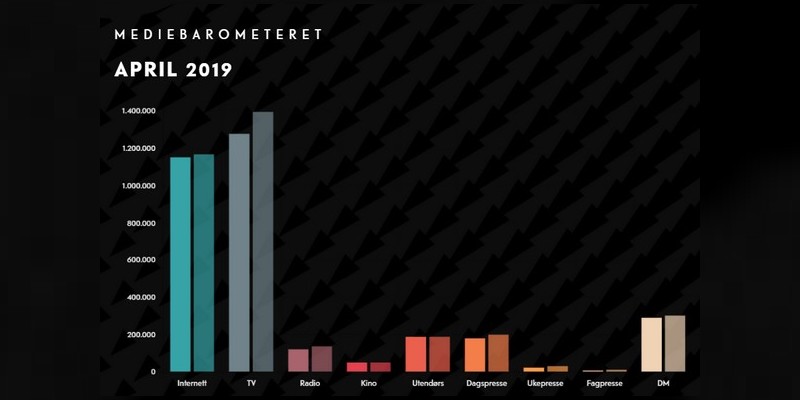 MEDIEBAROMETERET

APRIL 2019

1.400.000
1.200.000
1.000.000
800.000
600.000
400.000
200.000
0

Internett
TV
Radio
Kino
Utendørs
Dagspresse
Ukepresse
Fagpresse
DM